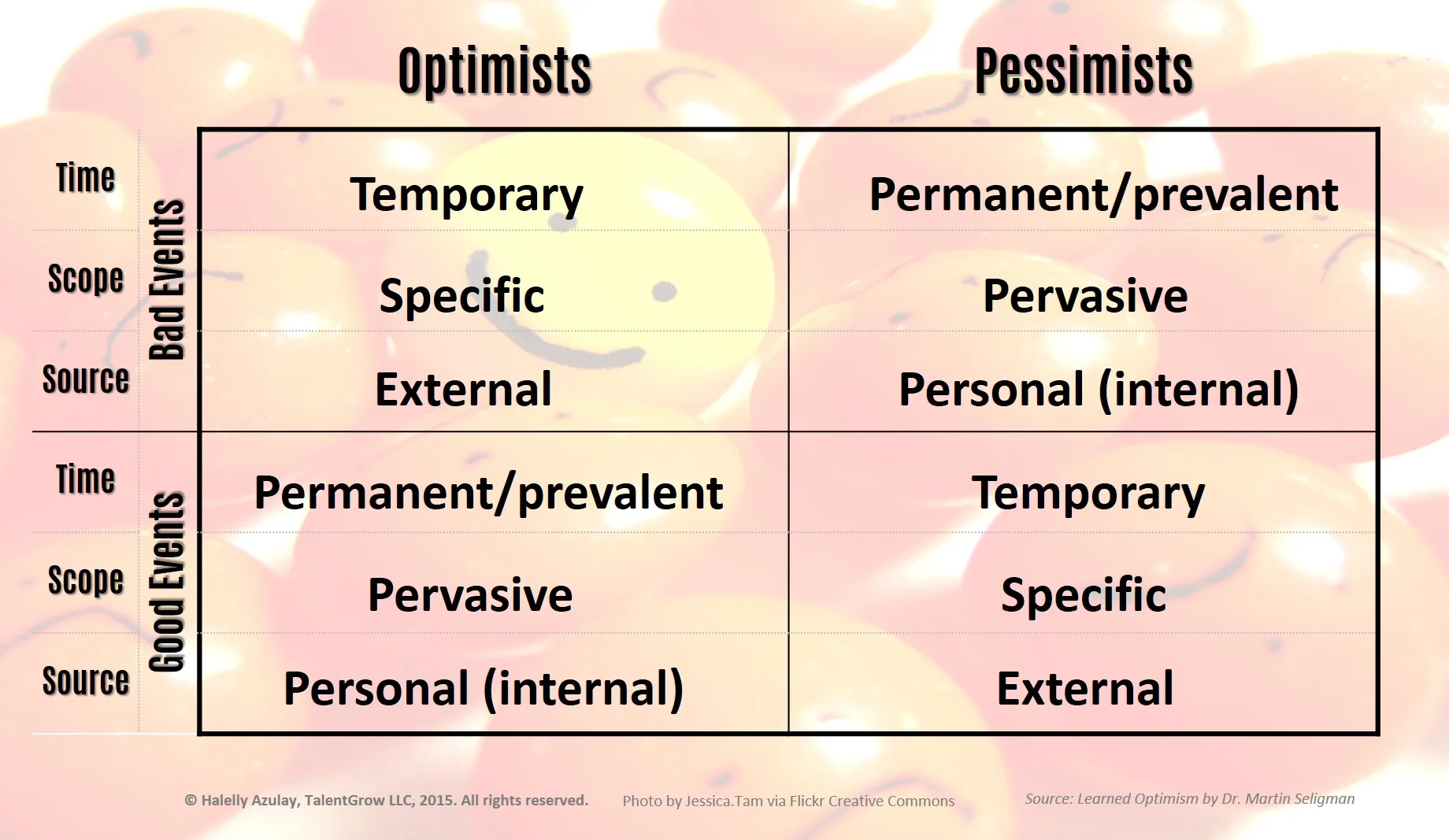 | | | Optimists | Pessimists |
|---|---|---|---|
| Time | Bad Events | Temporary | Permanent/prevalent |
| Scope | Bad Events | Specific | Pervasive |
| Source | Bad Events | External | Personal (internal) |
| Time | Good Events | Permanent/prevalent | Temporary |
| Scope | Good Events | Pervasive | Specific |
| Source | Good Events | Personal (internal) | External |

© Halelly Azulay, TalentGrow LLC, 2015. All rights reserved.

Photo by Jessica.Tam via Flickr Creative Commons

Source: Learned Optimism by Dr. Martin Seligman